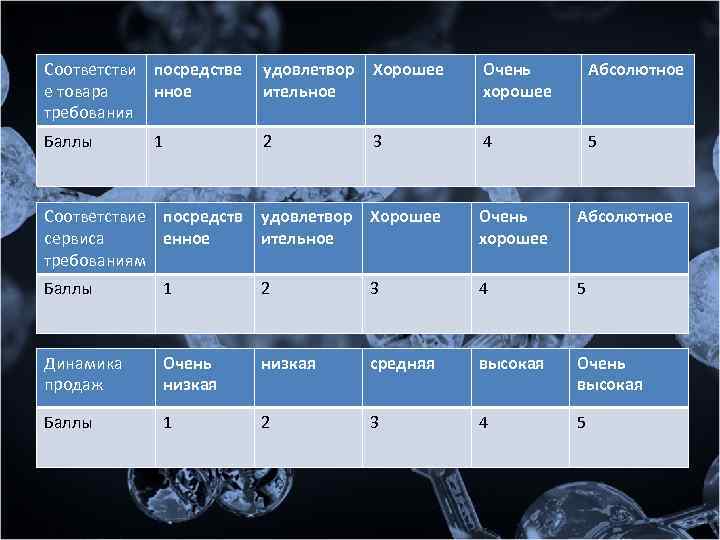 | Соответствие товара требования | посредственное | удовлетворительное | Хорошее | Очень хорошее | Абсолютное |
|---|---|---|---|---|---|
| Баллы | 1 | 2 | 3 | 4 | 5 |

| Соответствие сервиса требованиям | посредственное | удовлетворительное | Хорошее | Очень хорошее | Абсолютное |
|---|---|---|---|---|---|
| Баллы | 1 | 2 | 3 | 4 | 5 |

| Динамика продаж | Очень низкая | низкая | средняя | высокая | Очень высокая |
|---|---|---|---|---|---|
| Баллы | 1 | 2 | 3 | 4 | 5 |